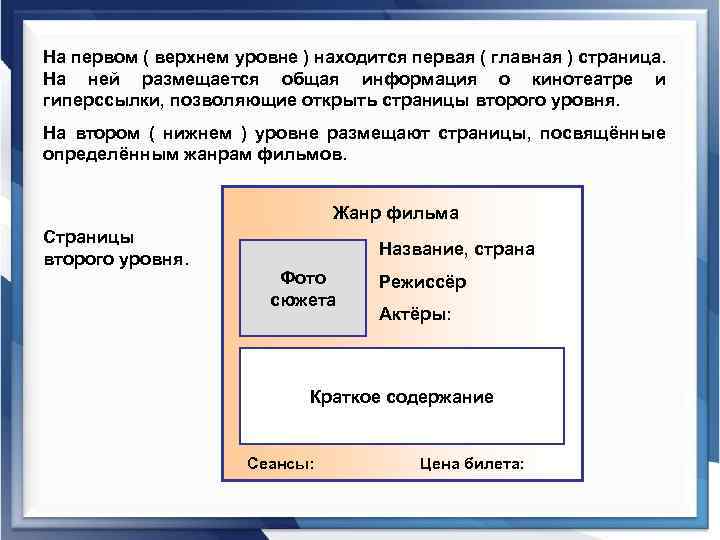 На первом ( верхнем уровне ) находится первая ( главная ) страница. На ней размещается общая информация о кинотеатре и гиперссылки, позволяющие открыть страницы второго уровня.

На втором ( нижнем ) уровне размещают страницы, посвящённые определённым жанрам фильмов.

Страницы второго уровня.

Жанр фильма

Фото сюжета

Название, страна

Режиссёр

Актёры:

Краткое содержание

Сеансы:

Цена билета: